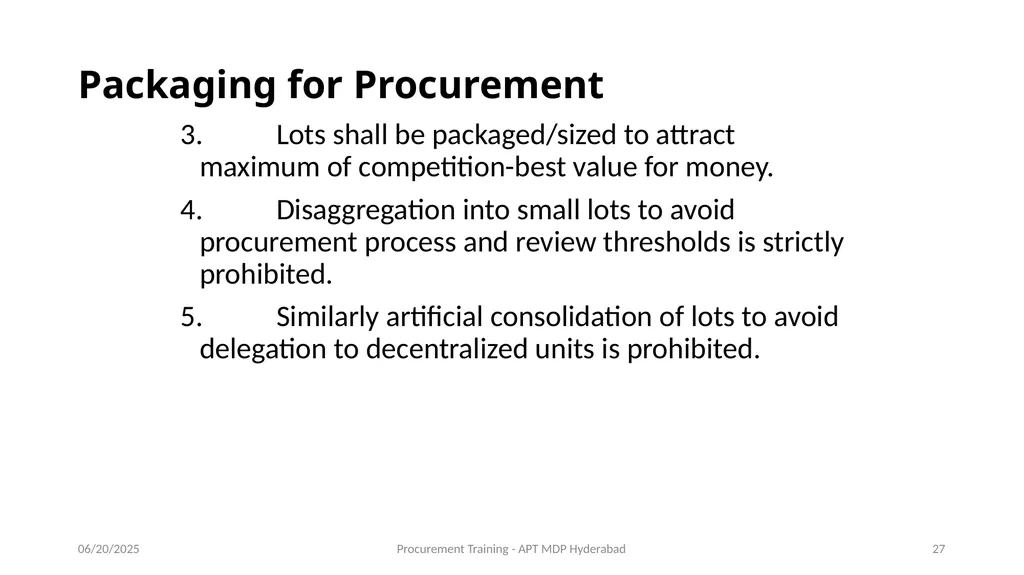 Packaging for Procurement

3. Lots shall be packaged/sized to attract maximum of competition-best value for money.

4. Disaggregation into small lots to avoid procurement process and review thresholds is strictly prohibited.

5. Similarly artificial consolidation of lots to avoid delegation to decentralized units is prohibited.

06/20/2025

Procurement Training - APT MDP Hyderabad

27